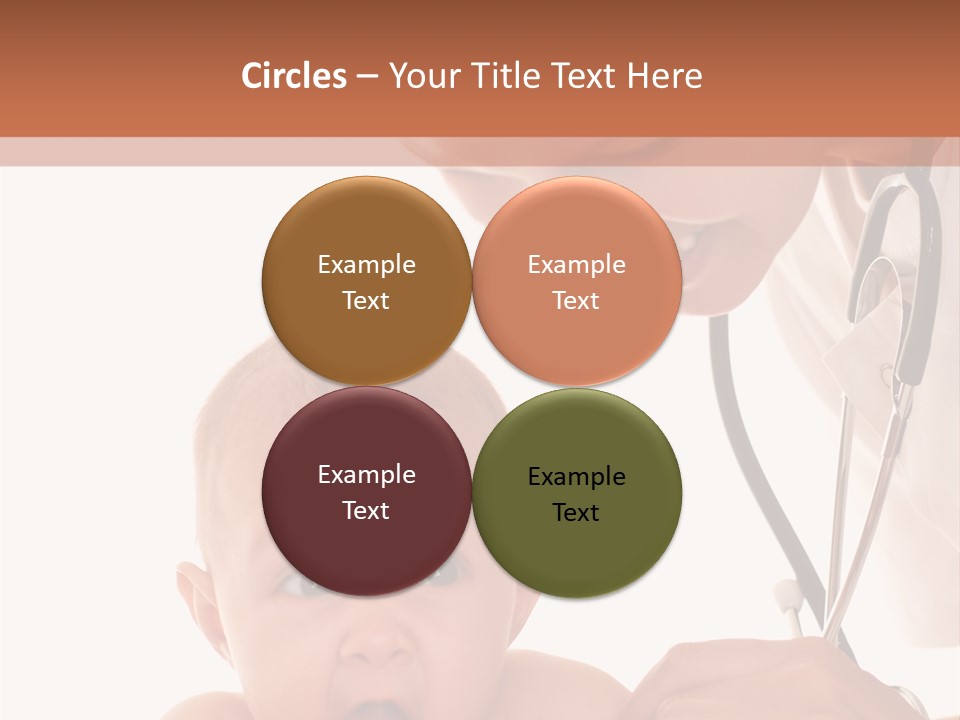 Circles – Your Title Text Here

Example Text

Example Text

Example Text

Example Text